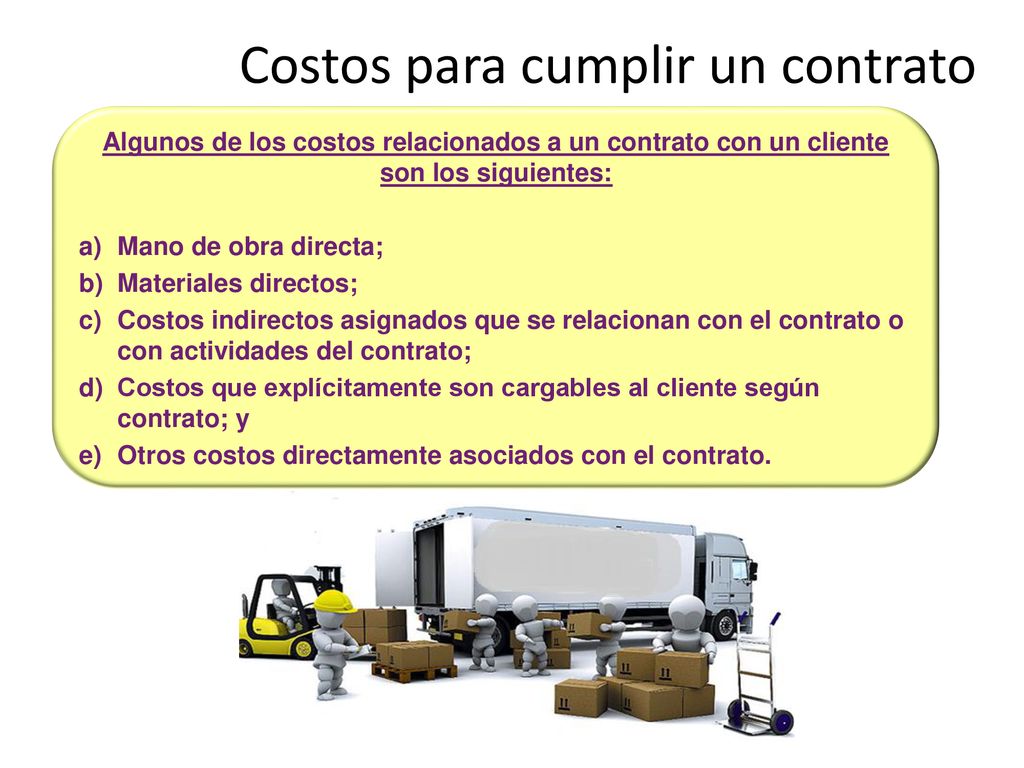 Costos para cumplir un contrato

Algunos de los costos relacionados a un contrato con un cliente son los siguientes:

a) Mano de obra directa;
b) Materiales directos;
c) Costos indirectos asignados que se relacionan con el contrato o con actividades del contrato;
d) Costos que explícitamente son cargables al cliente según contrato; y
e) Otros costos directamente asociados con el contrato.